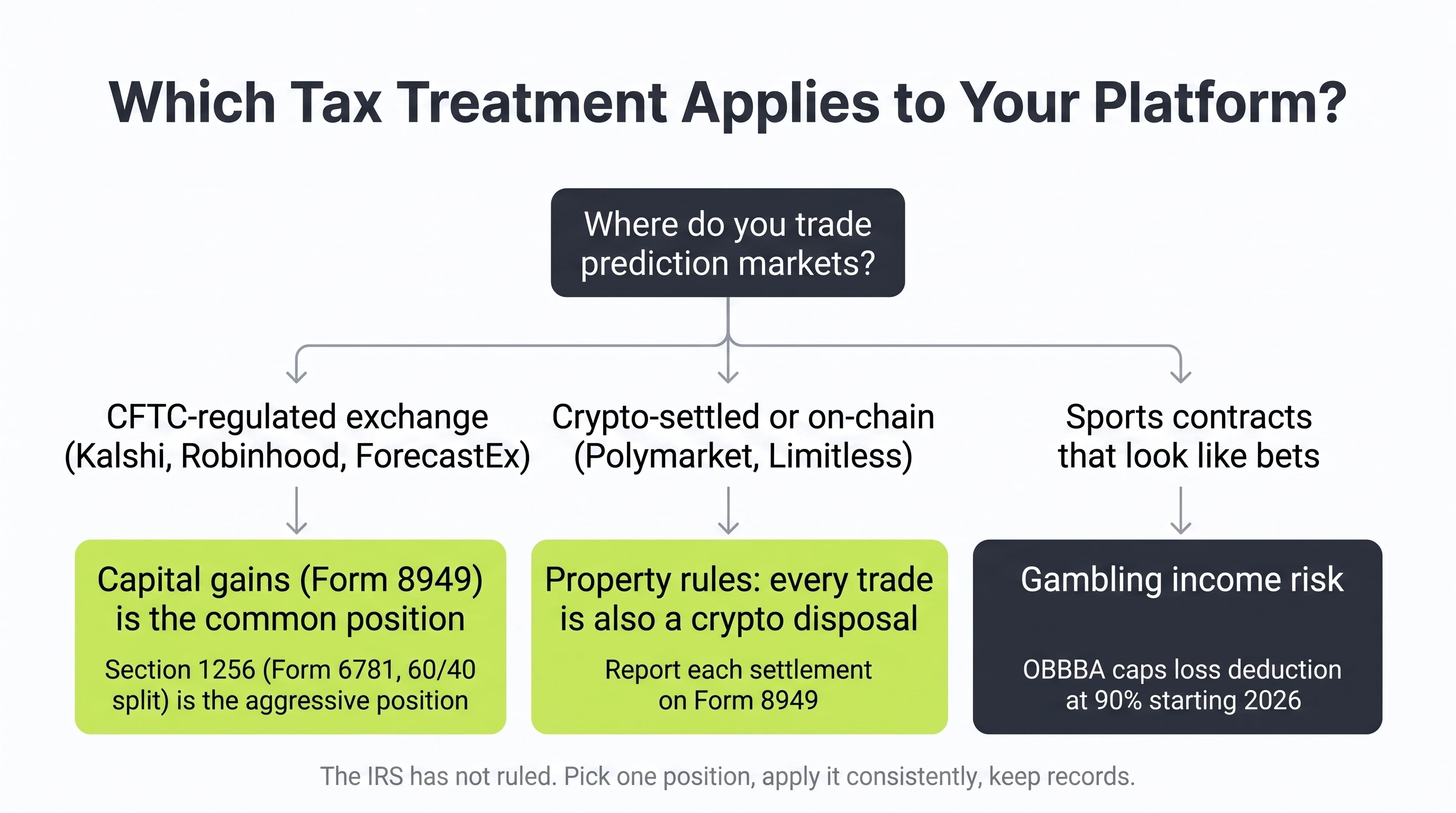 Which Tax Treatment Applies to Your Platform?

Where do you trade prediction markets?

CFTC-regulated exchange (Kalshi, Robinhood, ForecastEx)

Crypto-settled or on-chain (Polymarket, Limitless)

Sports contracts that look like bets

Capital gains (Form 8949) is the common position

Section 1256 (Form 6781, 60/40 split) is the aggressive position

Property rules: every trade is also a crypto disposal

Report each settlement on Form 8949

Gambling income risk

OBBBA caps loss deduction at 90% starting 2026

The IRS has not ruled. Pick one position, apply it consistently, keep records.